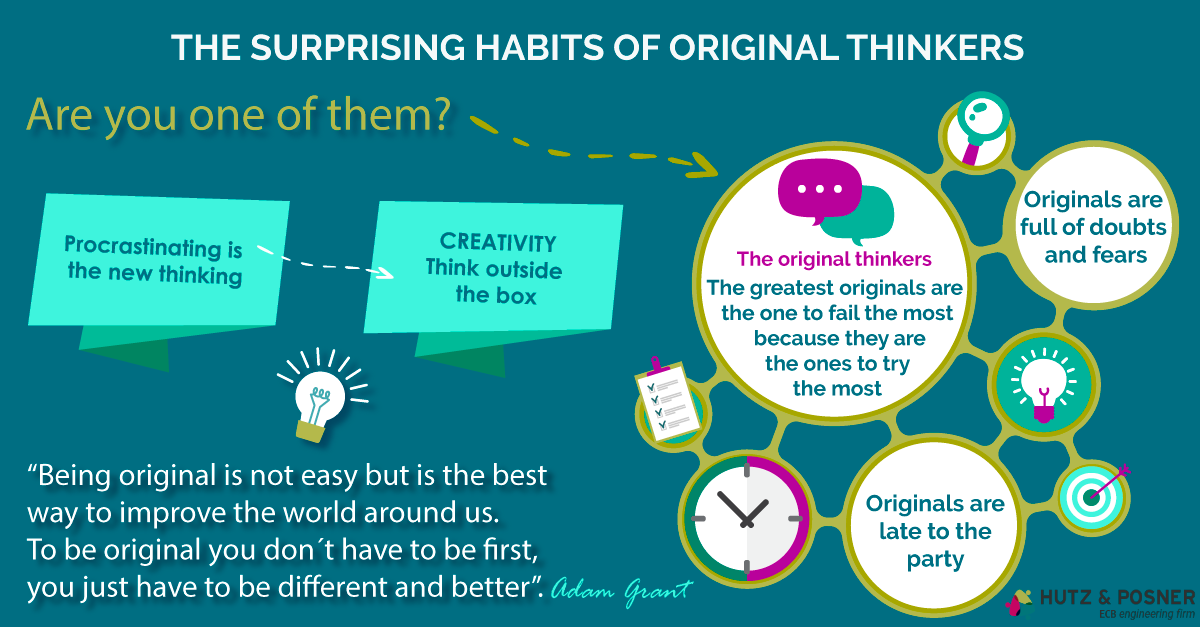 THE SURPRISING HABITS OF ORIGINAL THINKERS

Are you one of them?

Procrastinating is the new thinking

CREATIVITY
Think outside the box

The original thinkers
The greatest originals are the one to fail the most because they are the ones to try the most

Originals are full of doubts and fears

Originals are late to the party

“Being original is not easy but is the best way to improve the world around us.
To be original you don´t have to be first, you just have to be different and better”. Adam Grant

HUTZ & POSNER
ECB engineering firm